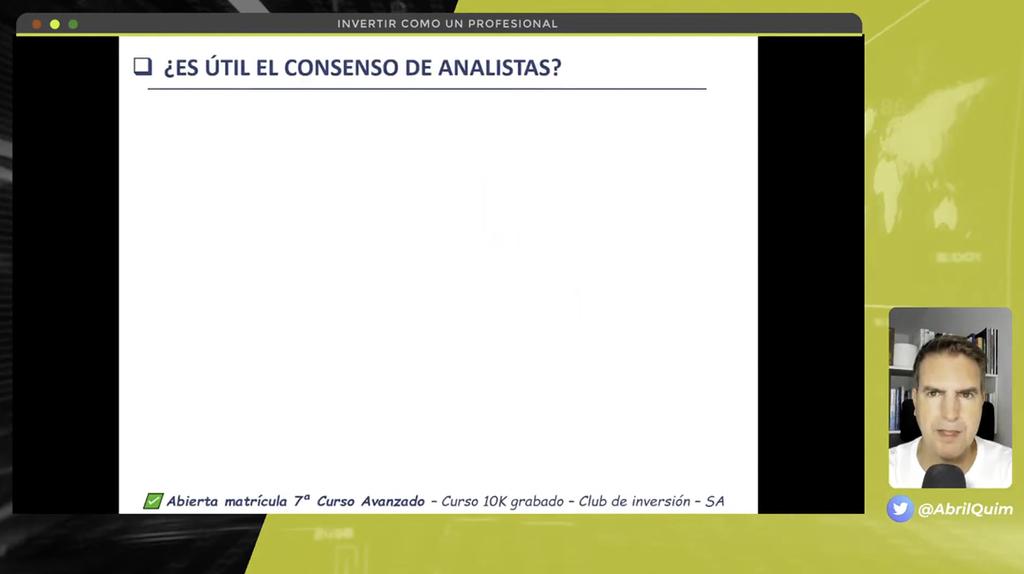 INVERTIR COMO UN PROFESIONAL

¿ES ÚTIL EL CONSENSO DE ANALISTAS?

Abierta matrícula 7ª Curso Avanzado – Curso 10K grabado – Club de inversión – SA

@AbrilQuim